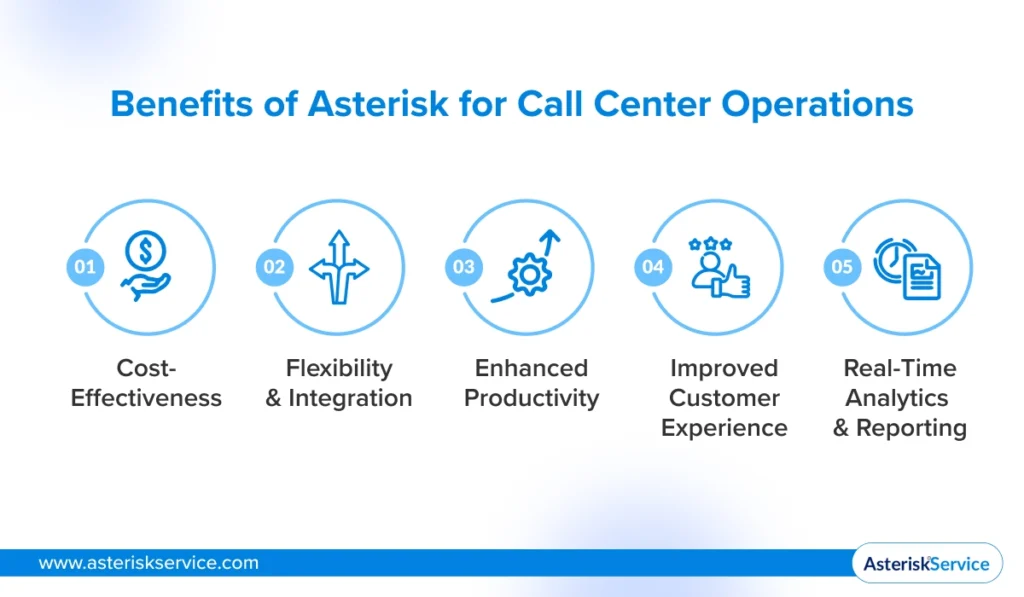 Benefits of Asterisk for Call Center Operations

01
Cost-Effectiveness

02
Flexibility & Integration

03
Enhanced Productivity

04
Improved Customer Experience

05
Real-Time Analytics & Reporting

www.asteriskservice.com

AsteriskService